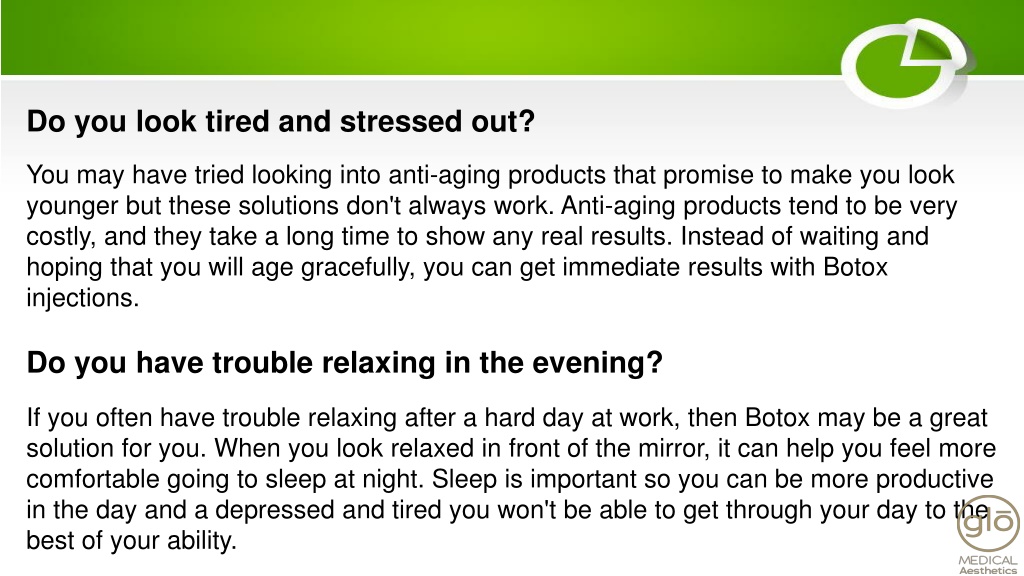 Do you look tired and stressed out?

You may have tried looking into anti-aging products that promise to make you look younger but these solutions don't always work. Anti-aging products tend to be very costly, and they take a long time to show any real results. Instead of waiting and hoping that you will age gracefully, you can get immediate results with Botox injections.

Do you have trouble relaxing in the evening?

If you often have trouble relaxing after a hard day at work, then Botox may be a great solution for you. When you look relaxed in front of the mirror, it can help you feel more comfortable going to sleep at night. Sleep is important so you can be more productive in the day and a depressed and tired you won't be able to get through your day to the best of your ability.

glō
MEDICAL
Aesthetics